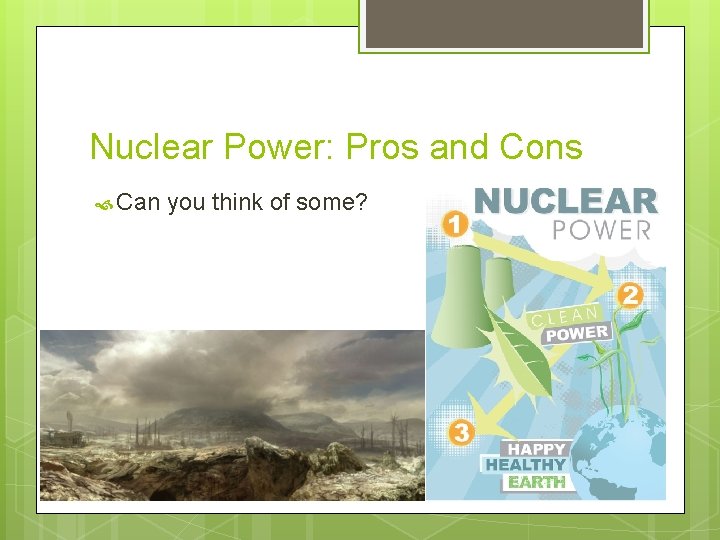 Nuclear Power: Pros and Cons

Can you think of some?

NUCLEAR POWER

1

2

CLEAN POWER

3

HAPPY HEALTHY EARTH